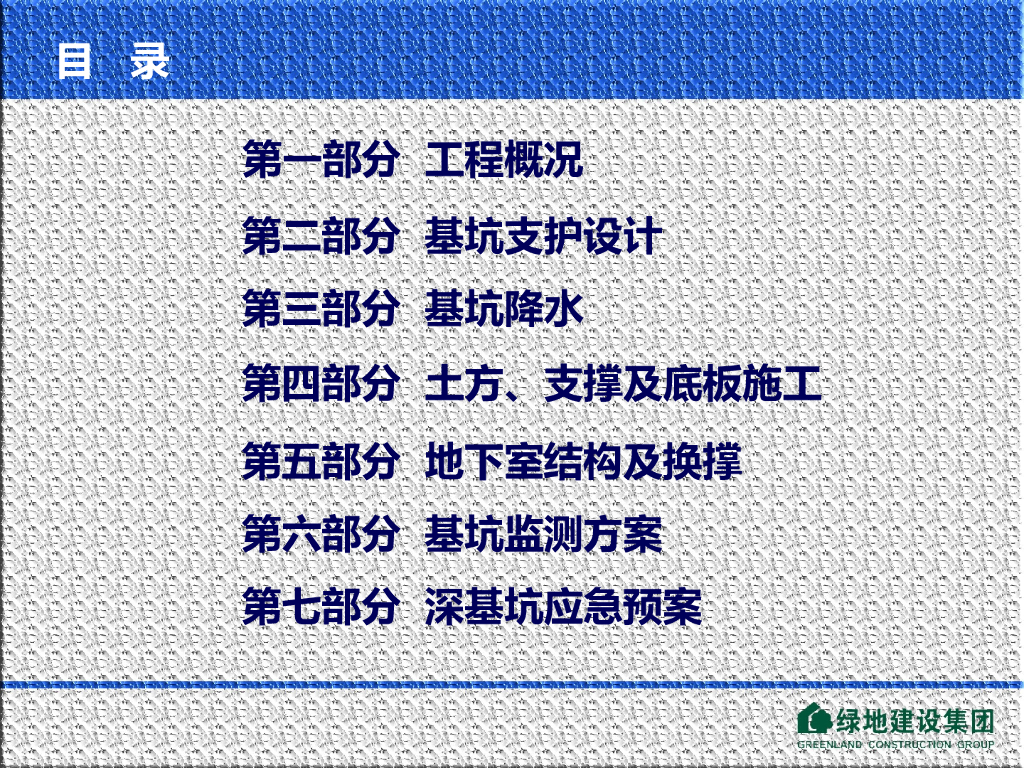 目 录

第一部分 工程概况

第二部分 基坑支护设计

第三部分 基坑降水

第四部分 土方、支撑及底板施工

第五部分 地下室结构及换撑

第六部分 基坑监测方案

第七部分 深基坑应急预案

绿地建设集团
GREENLAND CONSTRUCTION GROUP